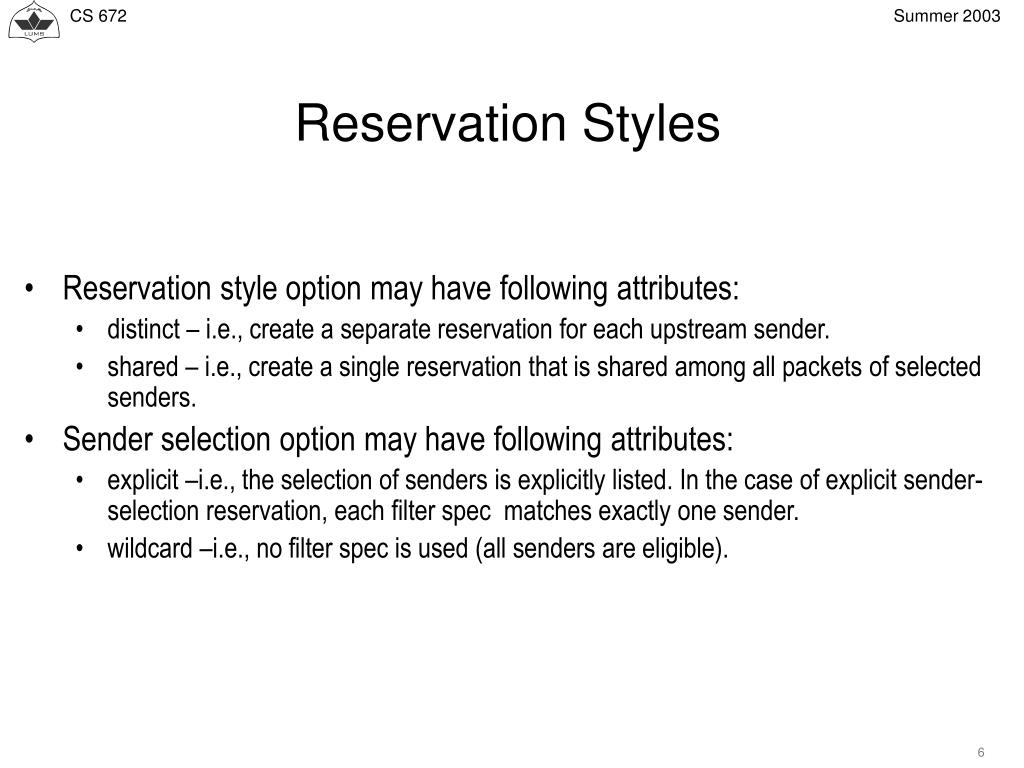 LUMS

CS 672

Summer 2003

Reservation Styles

• Reservation style option may have following attributes:
  • distinct – i.e., create a separate reservation for each upstream sender.
  • shared – i.e., create a single reservation that is shared among all packets of selected senders.
• Sender selection option may have following attributes:
  • explicit –i.e., the selection of senders is explicitly listed. In the case of explicit sender-selection reservation, each filter spec matches exactly one sender.
  • wildcard –i.e., no filter spec is used (all senders are eligible).

6